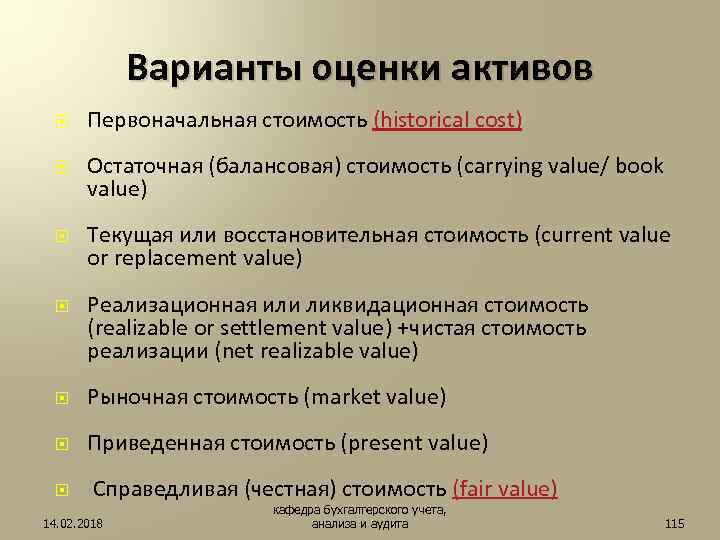 Варианты оценки активов

Первоначальная стоимость (historical cost)

Остаточная (балансовая) стоимость (carrying value/ book value)

Текущая или восстановительная стоимость (current value or replacement value)

Реализационная или ликвидационная стоимость (realizable or settlement value) +чистая стоимость реализации (net realizable value)

Рыночная стоимость (market value)

Приведенная стоимость (present value)

Справедливая (честная) стоимость (fair value)

14.02.2018

кафедра бухгалтерского учета, анализа и аудита

115